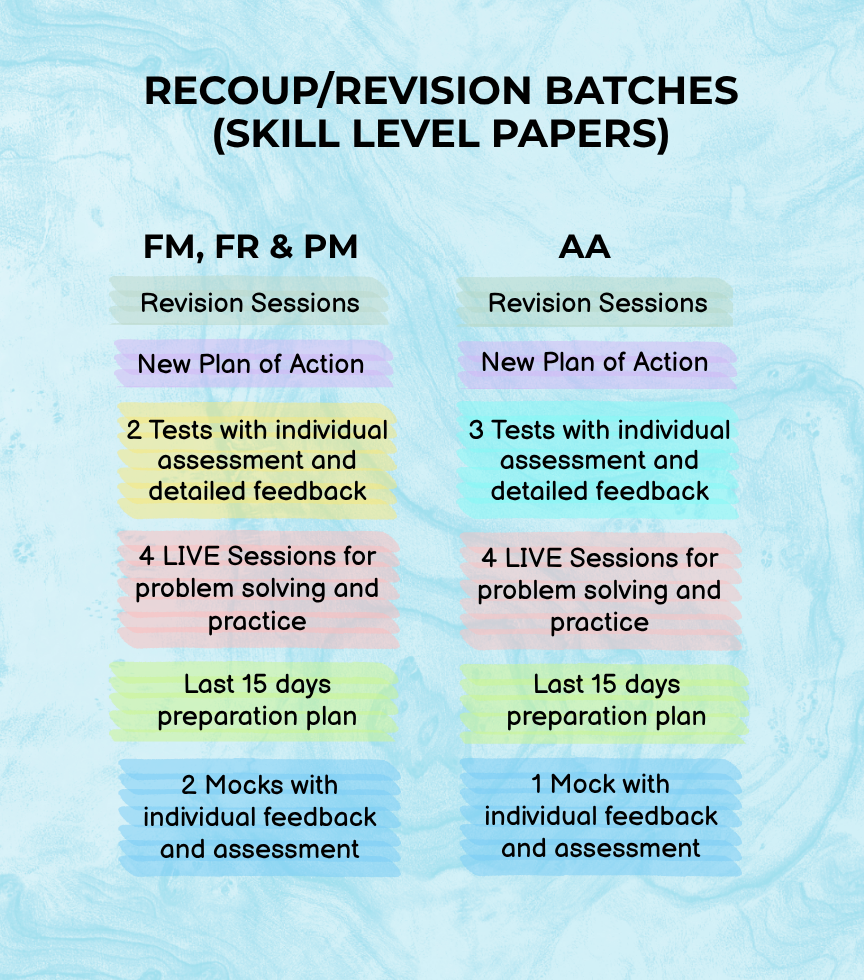 RECOUP/REVISION BATCHES
(SKILL LEVEL PAPERS)

FM, FR & PM

Revision Sessions

New Plan of Action

2 Tests with individual assessment and detailed feedback

4 LIVE Sessions for problem solving and practice

Last 15 days preparation plan

2 Mocks with individual feedback and assessment

AA

Revision Sessions

New Plan of Action

3 Tests with individual assessment and detailed feedback

4 LIVE Sessions for problem solving and practice

Last 15 days preparation plan

1 Mock with individual feedback and assessment